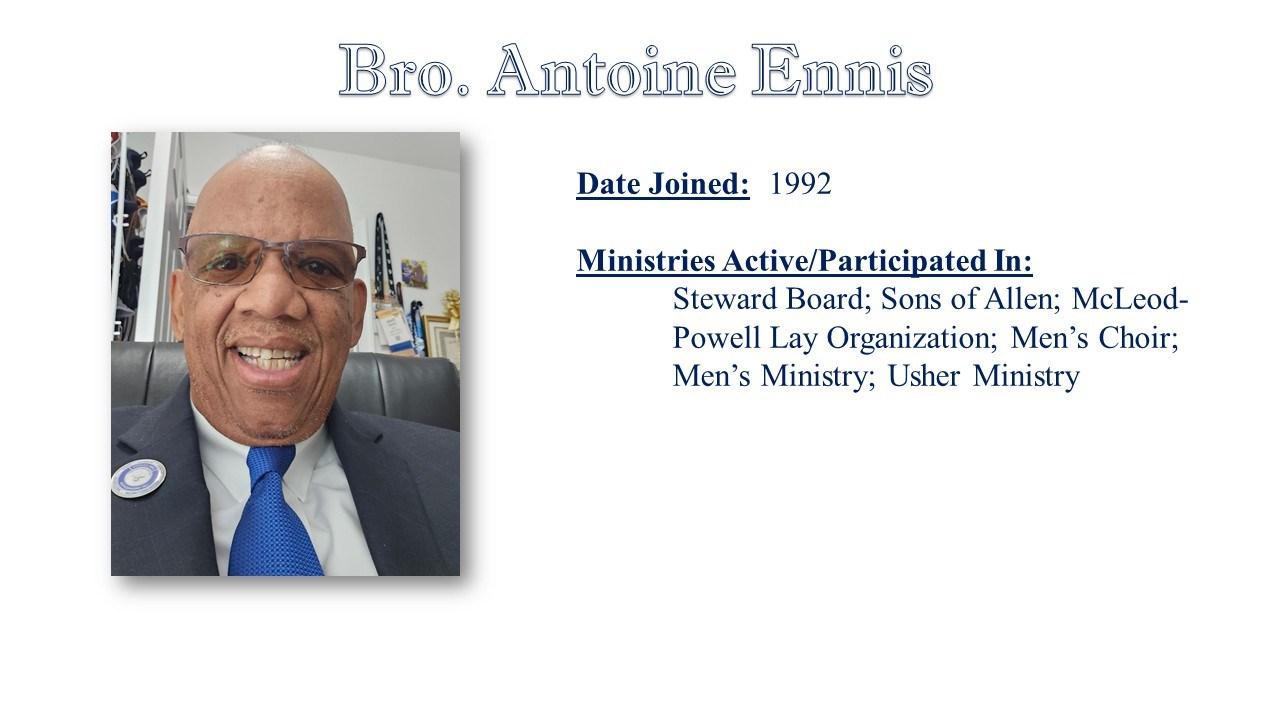 Bro. Antoine Ennis

Date Joined: 1992

Ministries Active/Participated In:
Steward Board; Sons of Allen; McLeod-Powell Lay Organization; Men's Choir; Men's Ministry; Usher Ministry